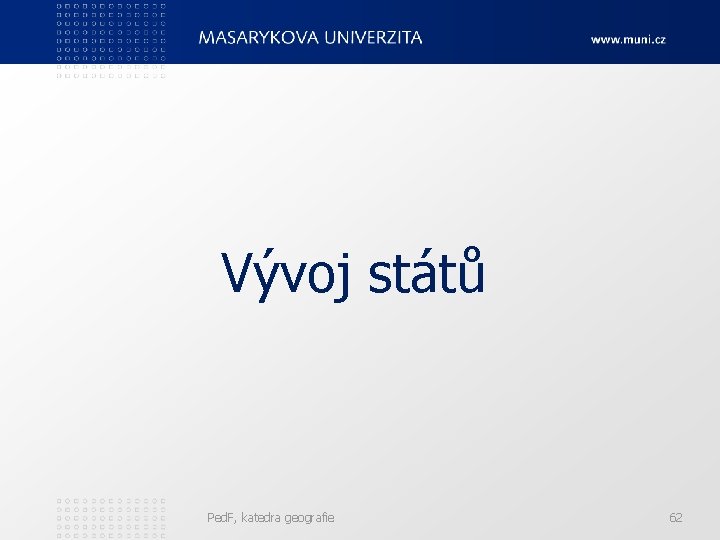 MASARYKOVA UNIVERZITA

www.muni.cz

Vývoj států

PedF, katedra geografie

62